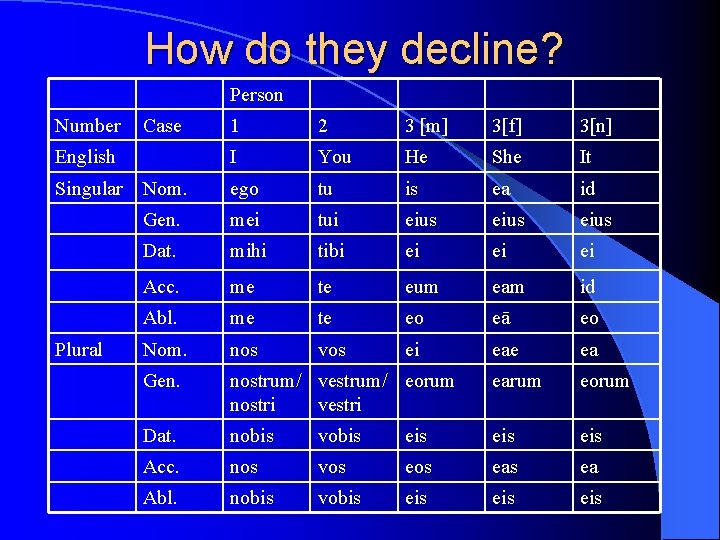 How do they decline?

| | | Person | | | | |
|---|---|---|---|---|---|---|
| Number | Case | 1 | 2 | 3 [m] | 3[f] | 3[n] |
| English | | I | You | He | She | It |
| Singular | Nom. | ego | tu | is | ea | id |
| | Gen. | mei | tui | eius | eius | eius |
| | Dat. | mihi | tibi | ei | ei | ei |
| | Acc. | me | te | eum | eam | id |
| | Abl. | me | te | eo | eā | eo |
| Plural | Nom. | nos | vos | ei | eae | ea |
| | Gen. | nostrum/ nostri | vestrum/ vestri | eorum | earum | eorum |
| | Dat. | nobis | vobis | eis | eis | eis |
| | Acc. | nos | vos | eos | eas | ea |
| | Abl. | nobis | vobis | eis | eis | eis |